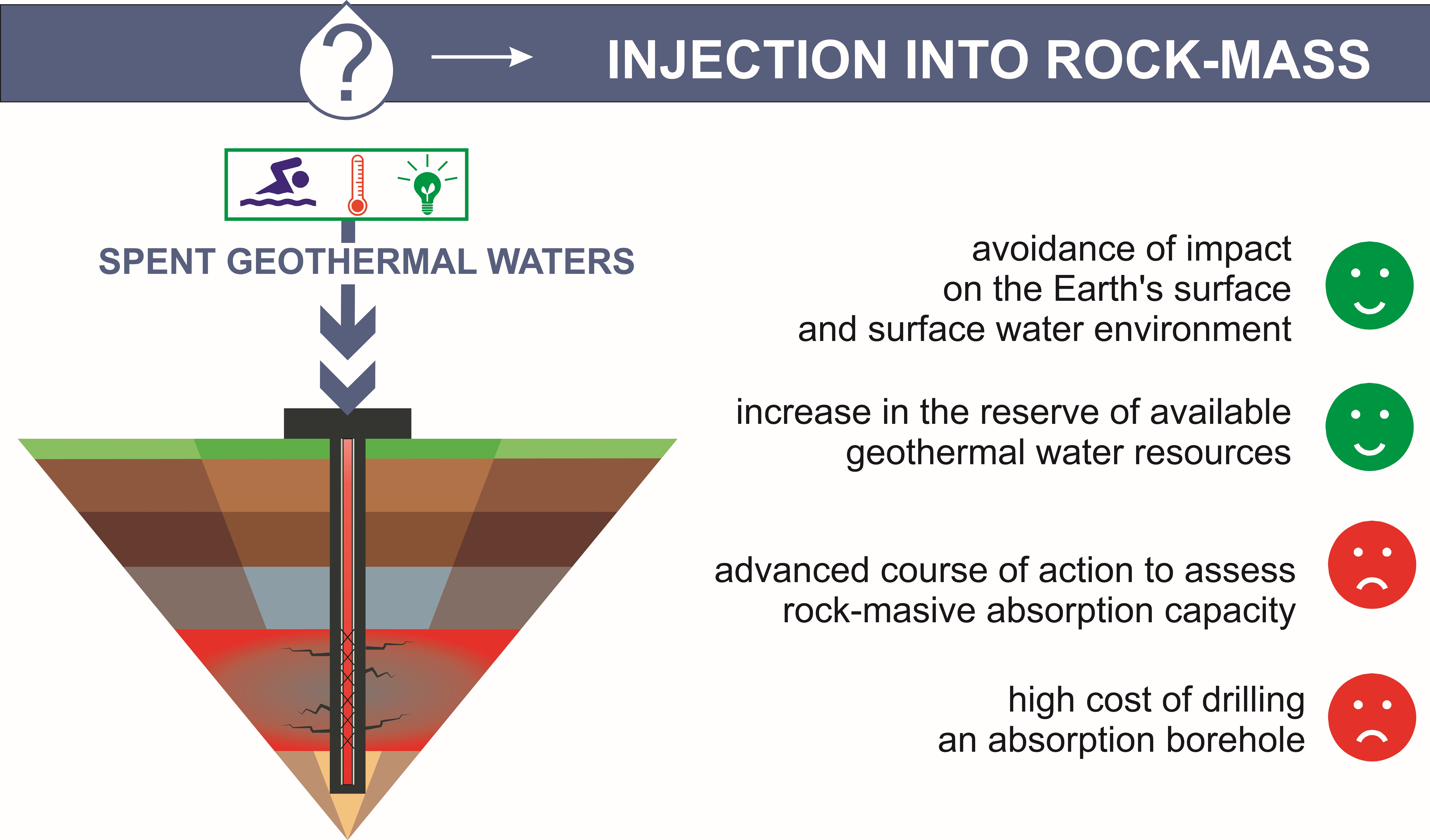 ?

INJECTION INTO ROCK-MASS

SPENT GEOTHERMAL WATERS

avoidance of impact on the Earth's surface and surface water environment

increase in the reserve of available geothermal water resources

advanced course of action to assess rock-masive absorption capacity

high cost of drilling an absorption borehole